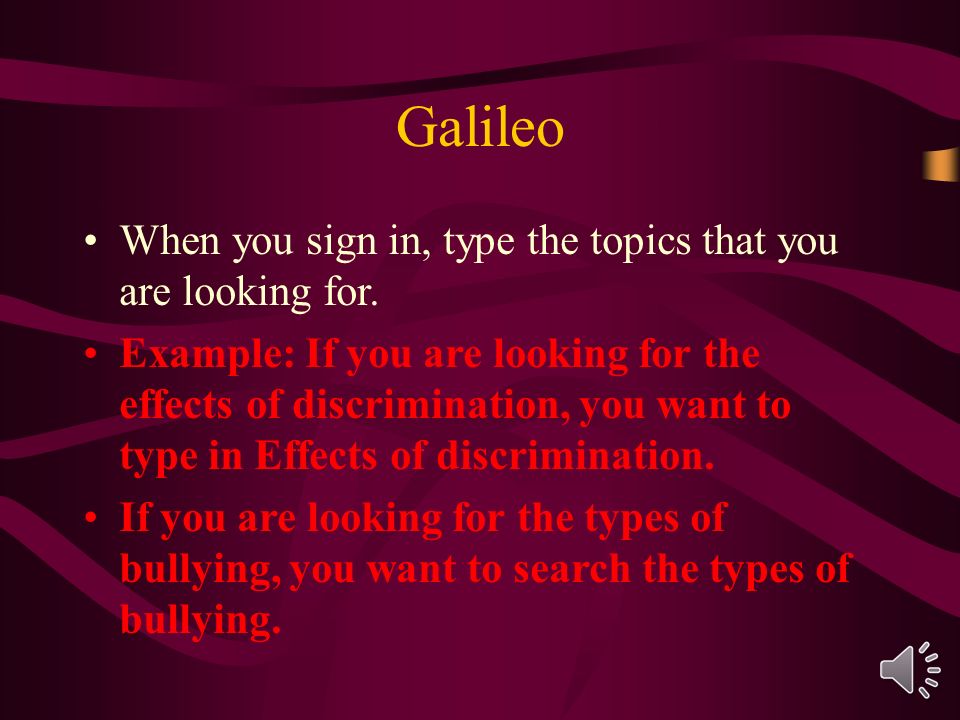 Galileo

• When you sign in, type the topics that you are looking for.

• Example: If you are looking for the effects of discrimination, you want to type in Effects of discrimination.

• If you are looking for the types of bullying, you want to search the types of bullying.